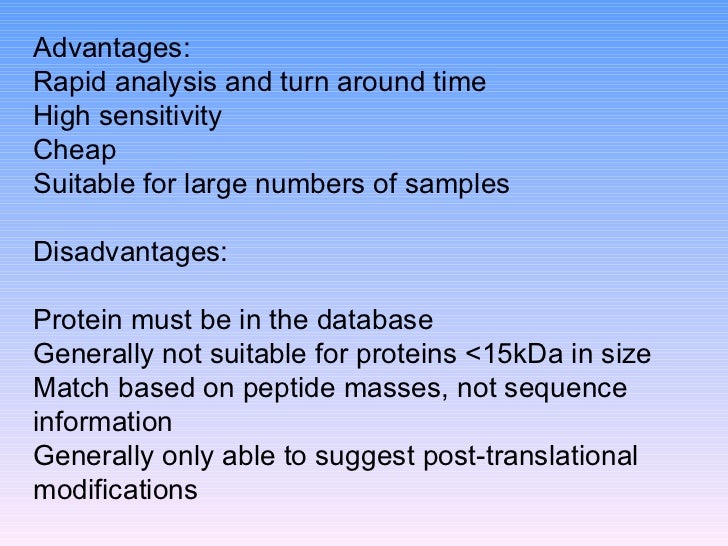 Advantages:
Rapid analysis and turn around time
High sensitivity
Cheap
Suitable for large numbers of samples

Disadvantages:

Protein must be in the database
Generally not suitable for proteins <15kDa in size
Match based on peptide masses, not sequence information
Generally only able to suggest post-translational modifications